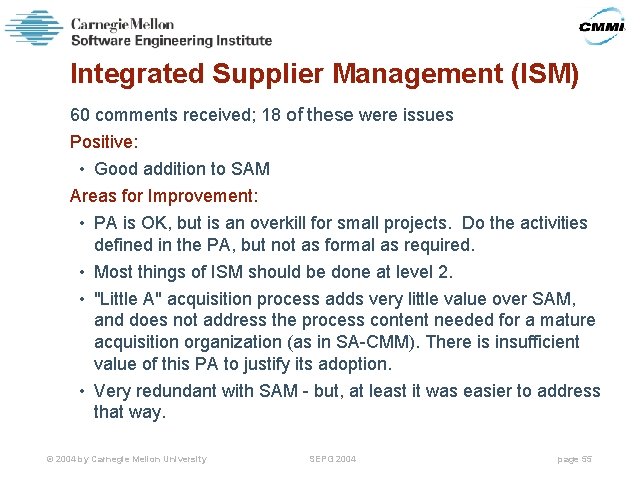 Carnegie Mellon
Software Engineering Institute

CMMI

Integrated Supplier Management (ISM)

60 comments received; 18 of these were issues

Positive:

• Good addition to SAM

Areas for Improvement:

• PA is OK, but is an overkill for small projects. Do the activities defined in the PA, but not as formal as required.

• Most things of ISM should be done at level 2.

• "Little A" acquisition process adds very little value over SAM, and does not address the process content needed for a mature acquisition organization (as in SA-CMM). There is insufficient value of this PA to justify its adoption.

• Very redundant with SAM - but, at least it was easier to address that way.

© 2004 by Carnegie Mellon University

SEPG 2004

page 55